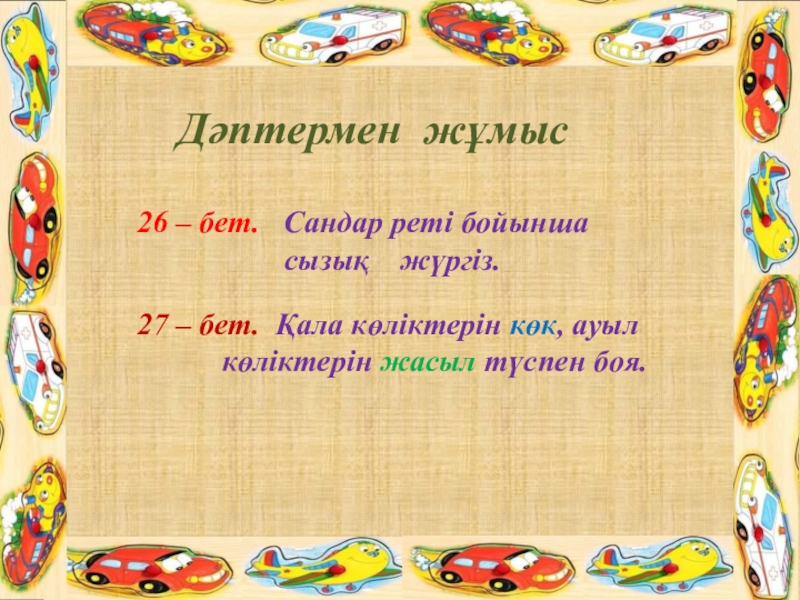 Дәптермен жұмыс

26 – бет. Сандар реті бойынша сызық жүргіз.

27 – бет. Қала көліктерін көк, ауыл көліктерін жасыл түспен боя.